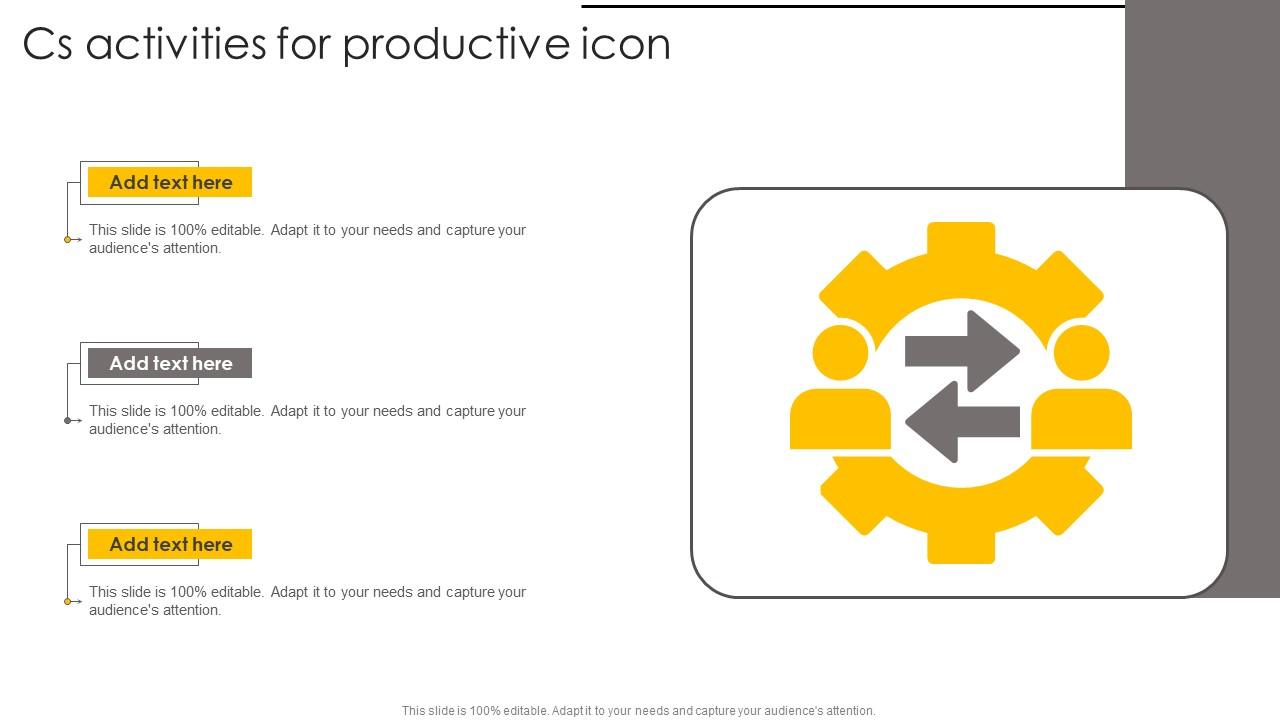 Cs activities for productive icon

Add text here

This slide is 100% editable. Adapt it to your needs and capture your audience's attention.

Add text here

This slide is 100% editable. Adapt it to your needs and capture your audience's attention.

Add text here

This slide is 100% editable. Adapt it to your needs and capture your audience's attention.

This slide is 100% editable. Adapt it to your needs and capture your audience's attention.